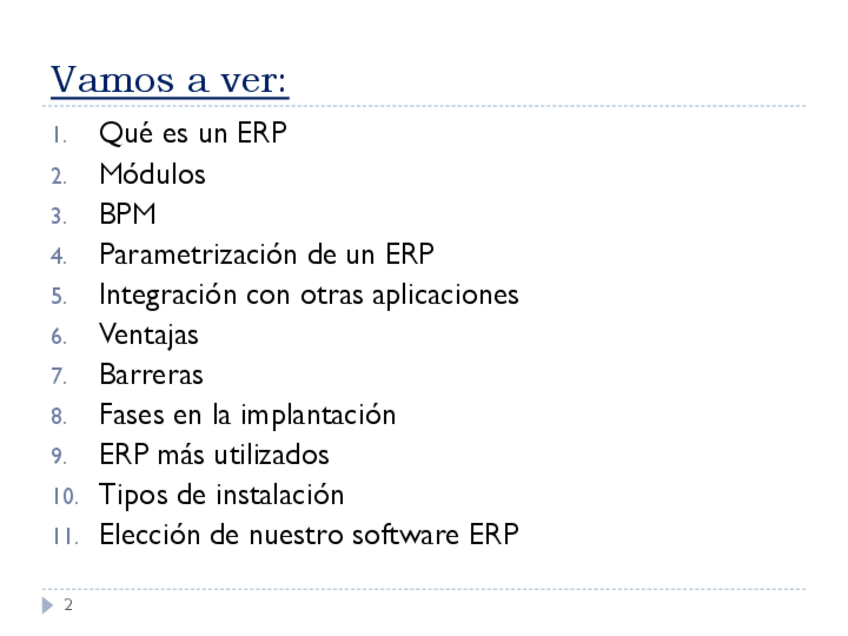 Vamos a ver:

1. Qué es un ERP
2. Módulos
3. BPM
4. Parametrización de un ERP
5. Integración con otras aplicaciones
6. Ventajas
7. Barreras
8. Fases en la implantación
9. ERP más utilizados
10. Tipos de instalación
11. Elección de nuestro software ERP

2